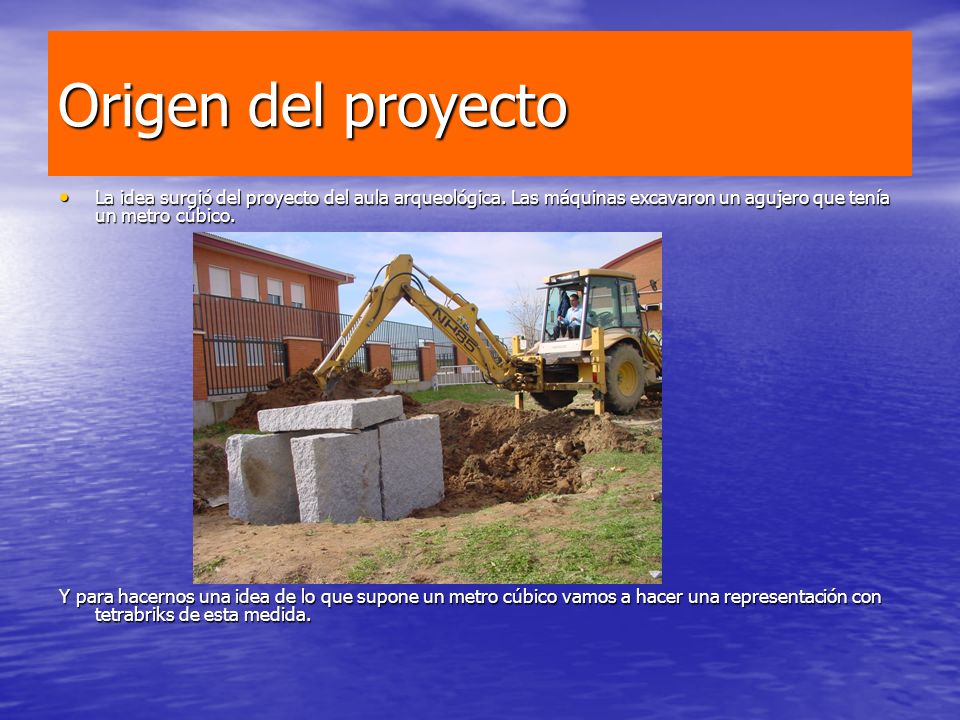 Origen del proyecto

• La idea surgió del proyecto del aula arqueológica. Las máquinas excavaron un agujero que tenía un metro cúbico.

NH95

Y para hacernos una idea de lo que supone un metro cúbico vamos a hacer una representación con tetrabriks de esta medida.